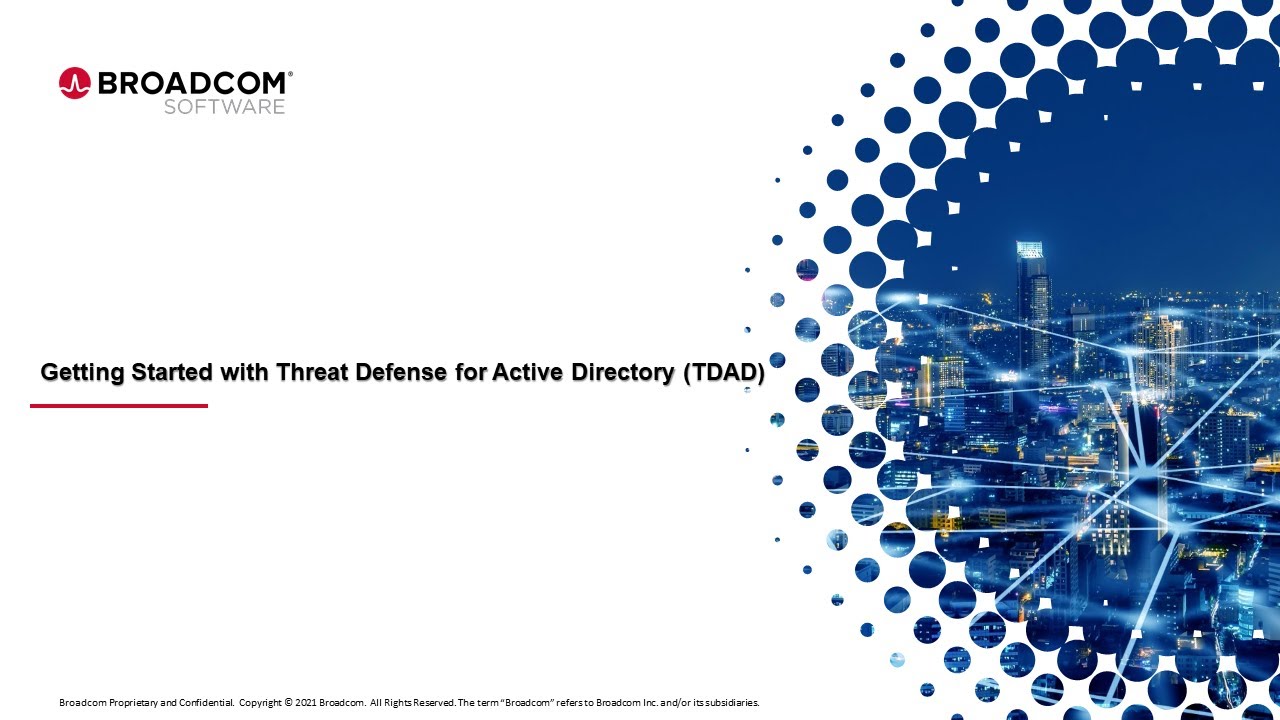 BROADCOM®
SOFTWARE

Getting Started with Threat Defense for Active Directory (TDAD)

Broadcom Proprietary and Confidential. Copyright © 2021 Broadcom. All Rights Reserved. The term "Broadcom" refers to Broadcom Inc. and/or its subsidiaries.